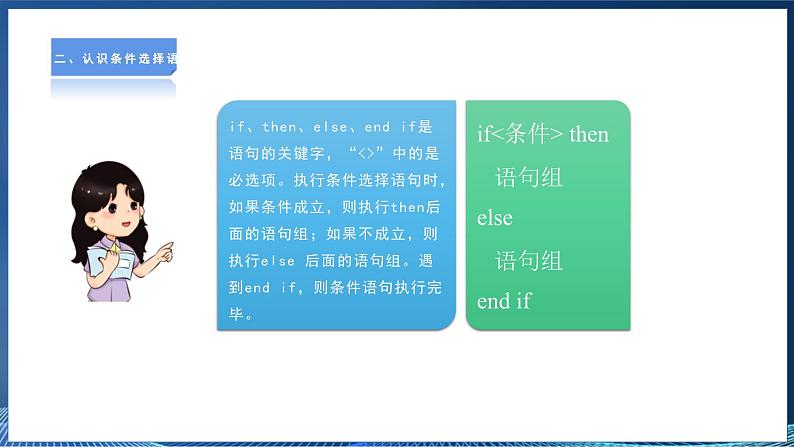 二、认识条件选择语

if、then、else、end if是语句的关键字，“<>”中的是必选项。执行条件选择语句时，如果条件成立，则执行then后面的语句组；如果不成立，则执行else 后面的语句组。遇到end if，则条件语句执行完毕。

if<条件> then
语句组
else
语句组
end if